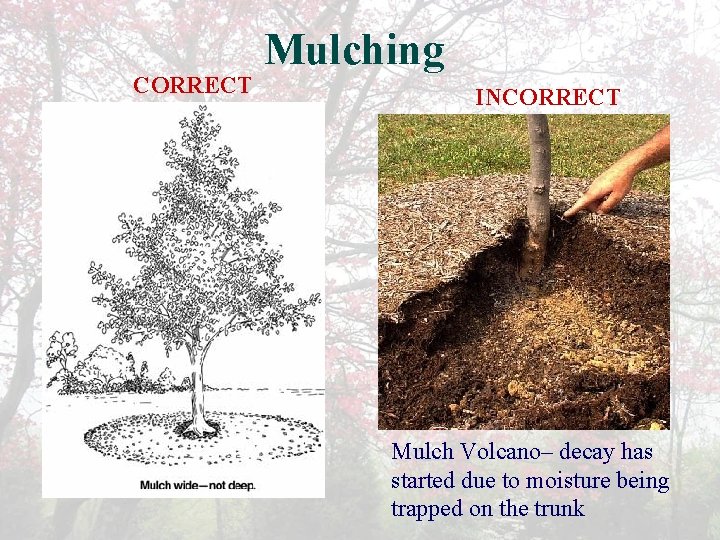 Mulching

CORRECT

Mulch wide—not deep.

INCORRECT

Mulch Volcano– decay has started due to moisture being trapped on the trunk